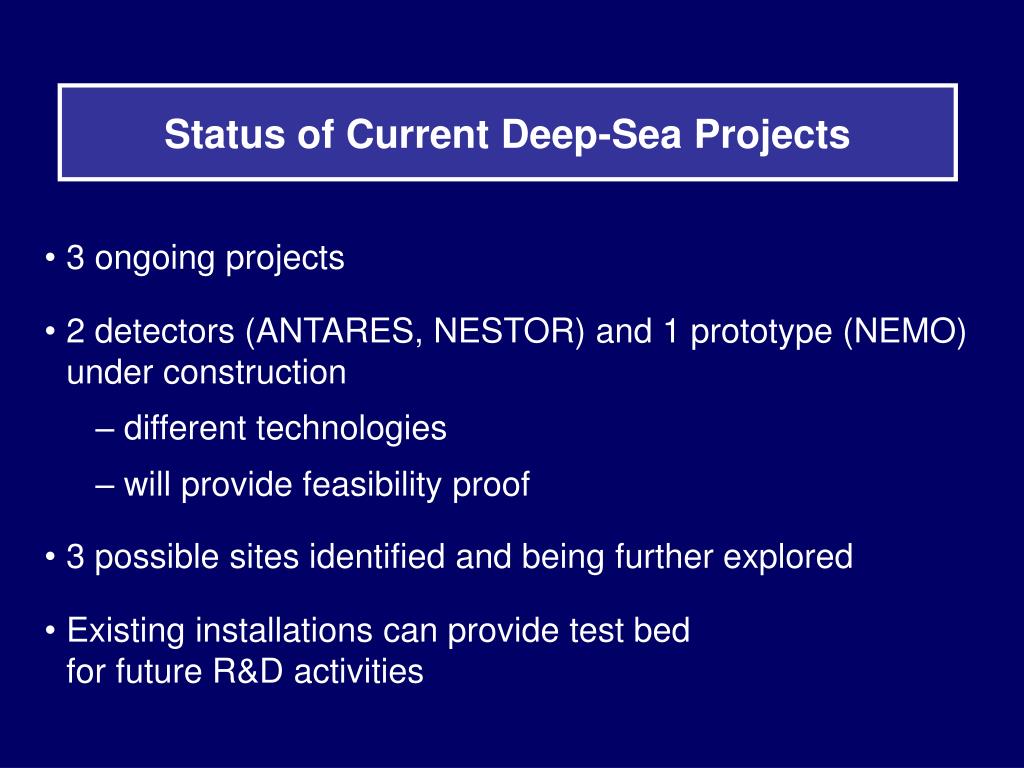 Status of Current Deep-Sea Projects

• 3 ongoing projects

• 2 detectors (ANTARES, NESTOR) and 1 prototype (NEMO) under construction

– different technologies

– will provide feasibility proof

• 3 possible sites identified and being further explored

• Existing installations can provide test bed for future R&D activities